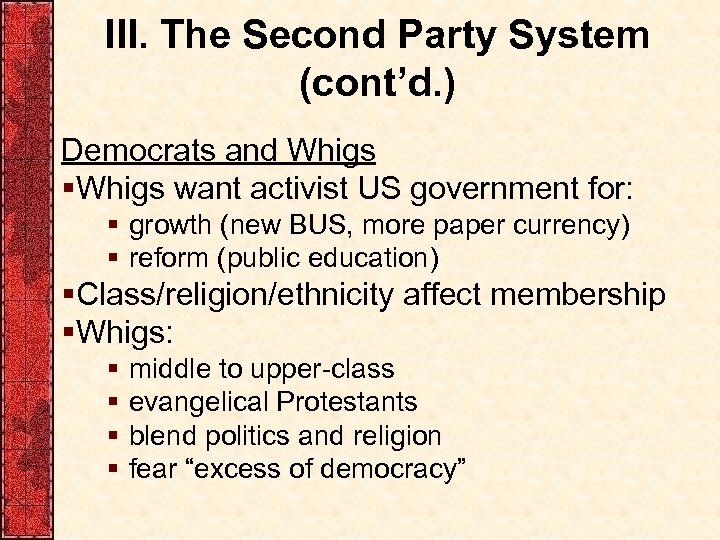 III. The Second Party System (cont’d.)

Democrats and Whigs

▪Whigs want activist US government for:
▪ growth (new BUS, more paper currency)
▪ reform (public education)

▪Class/religion/ethnicity affect membership

▪Whigs:
▪ middle to upper-class
▪ evangelical Protestants
▪ blend politics and religion
▪ fear “excess of democracy”